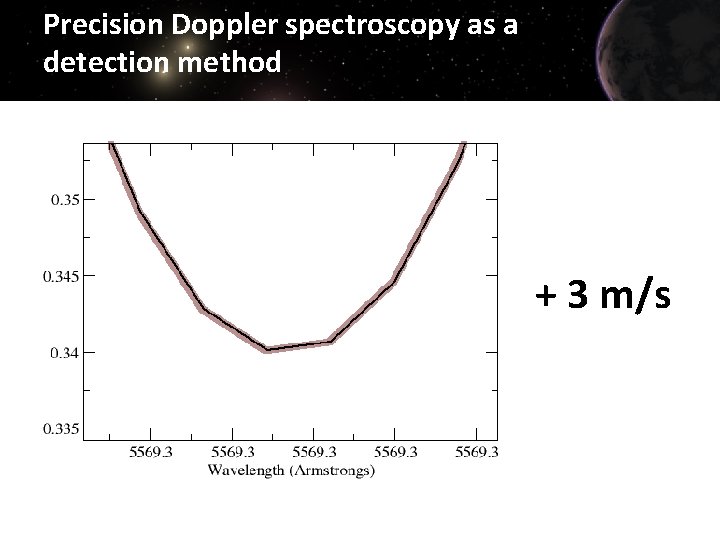 Precision Doppler spectroscopy as a detection method

0.35
0.345
0.34
0.335

5569.3
5569.3
5569.3
5569.3
5569.3
Wavelength (Armstrongs)

+ 3 m/s